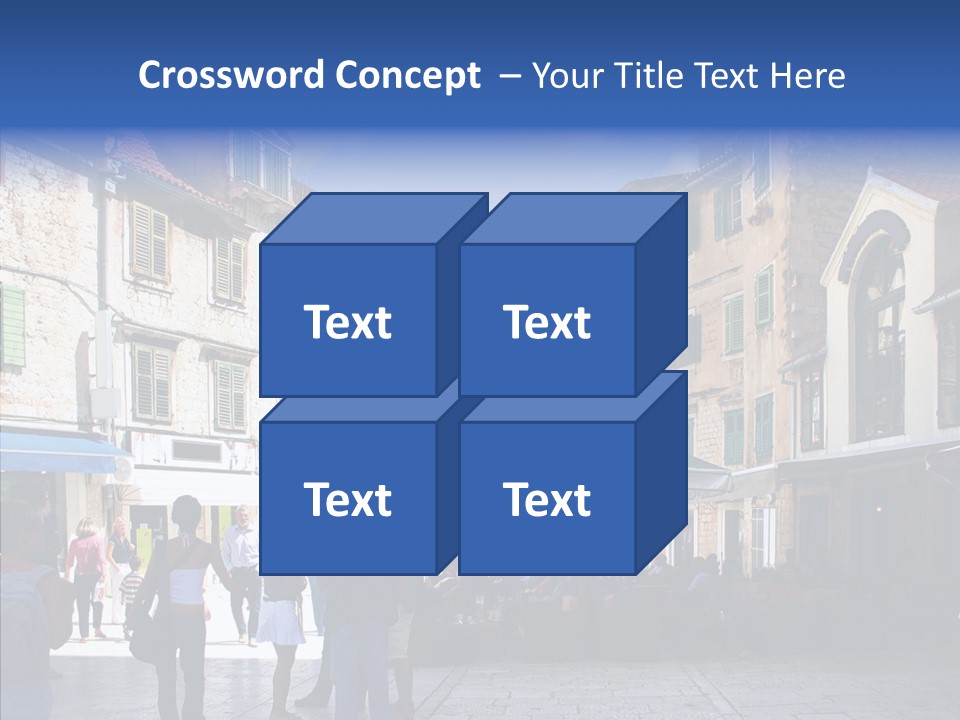 Crossword Concept – Your Title Text Here

Text

Text

Text

Text